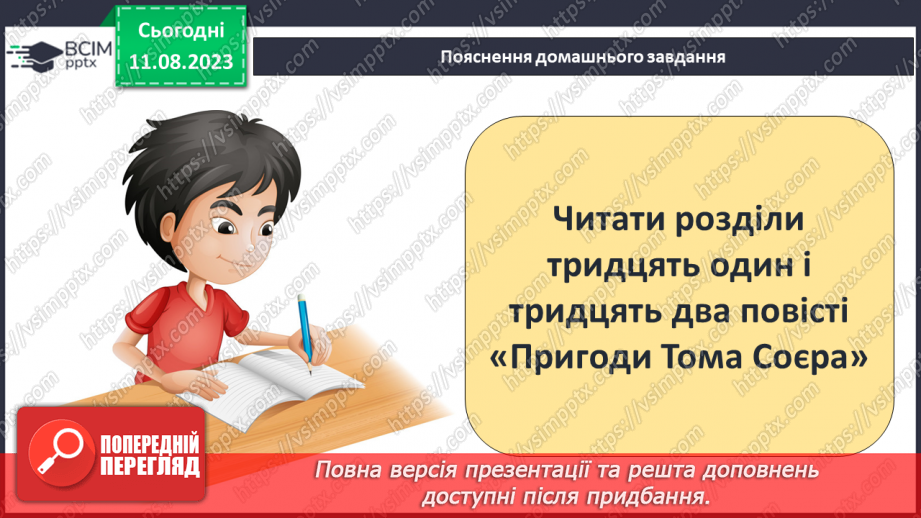 ВСІМ pptx

Сьогодні 11.08.2023

Пояснення домашнього завдання

Читати розділи тридцять один і тридцять два повісті «Пригоди Тома Соєра»

ПОПЕРЕДНІЙ ПЕРЕГЛЯД

Повна версія презентації та решта доповнень доступні після придбання.

https://vsimpptx.com